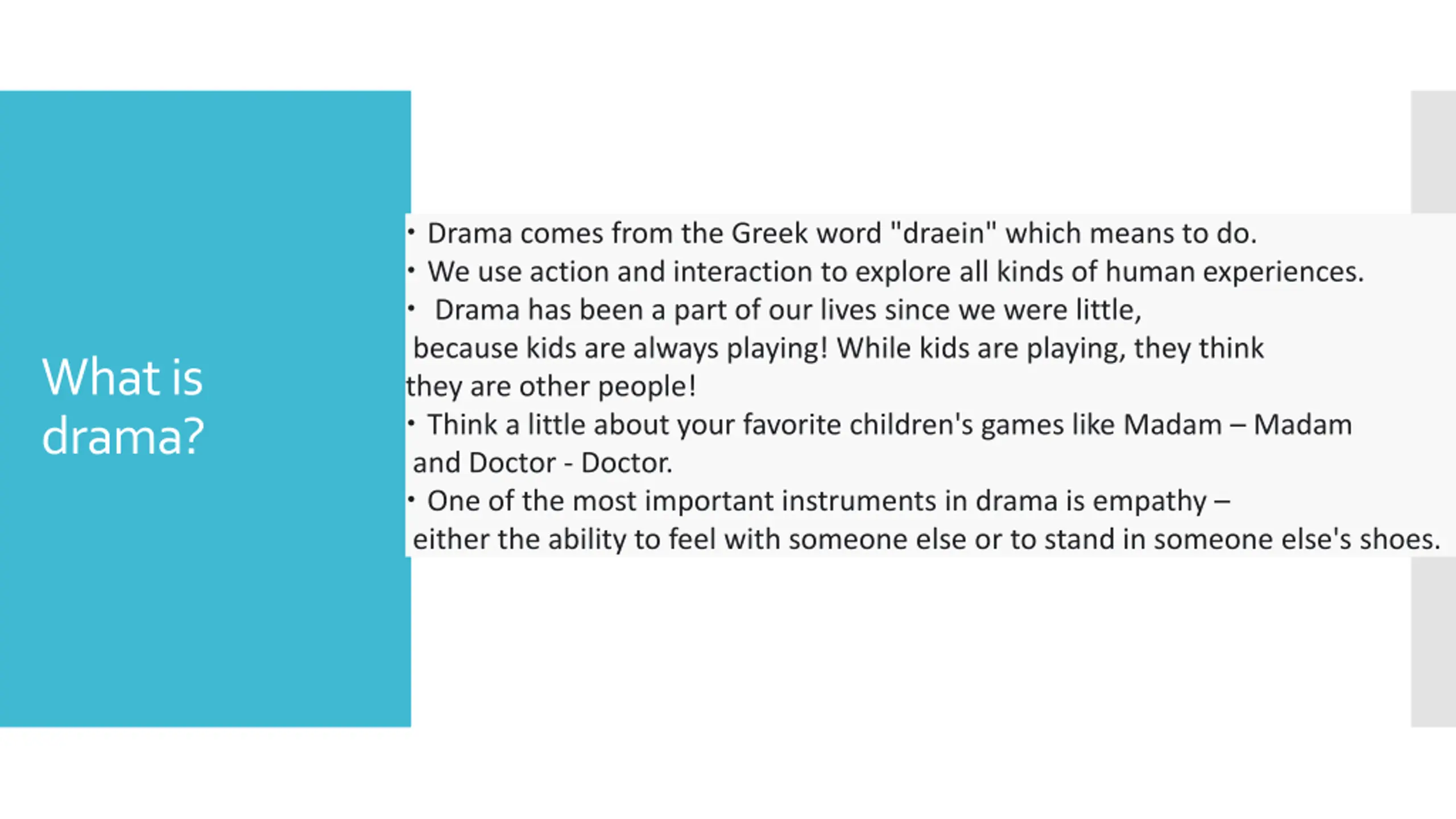 What is drama?

• Drama comes from the Greek word "draein" which means to do.
• We use action and interaction to explore all kinds of human experiences.
• Drama has been a part of our lives since we were little, because kids are always playing! While kids are playing, they think they are other people!
• Think a little about your favorite children's games like Madam – Madam and Doctor - Doctor.
• One of the most important instruments in drama is empathy – either the ability to feel with someone else or to stand in someone else's shoes.